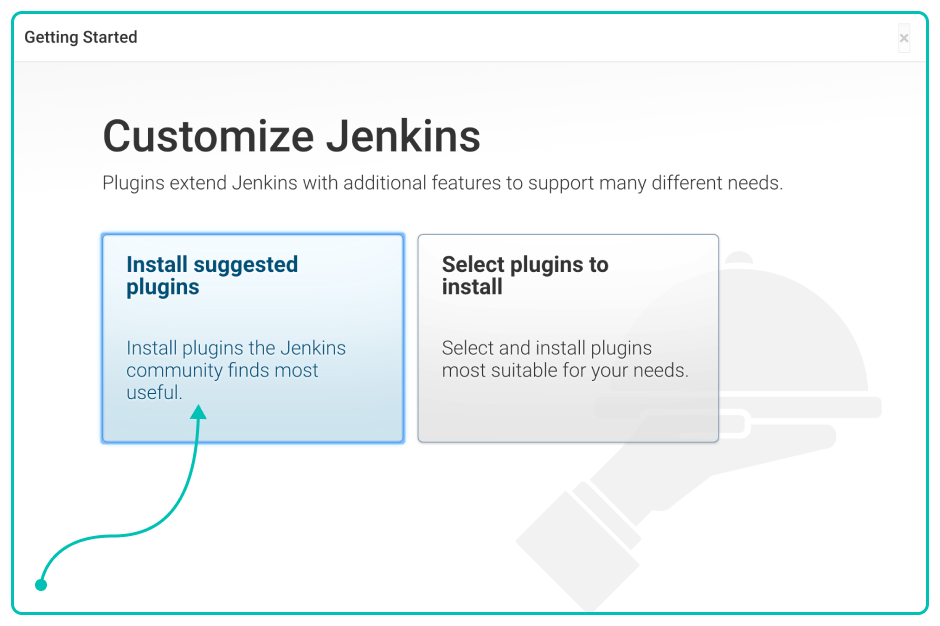 Getting Started

×

Customize Jenkins

Plugins extend Jenkins with additional features to support many different needs.

Install suggested plugins

Install plugins the Jenkins community finds most useful.

Select plugins to install

Select and install plugins most suitable for your needs.